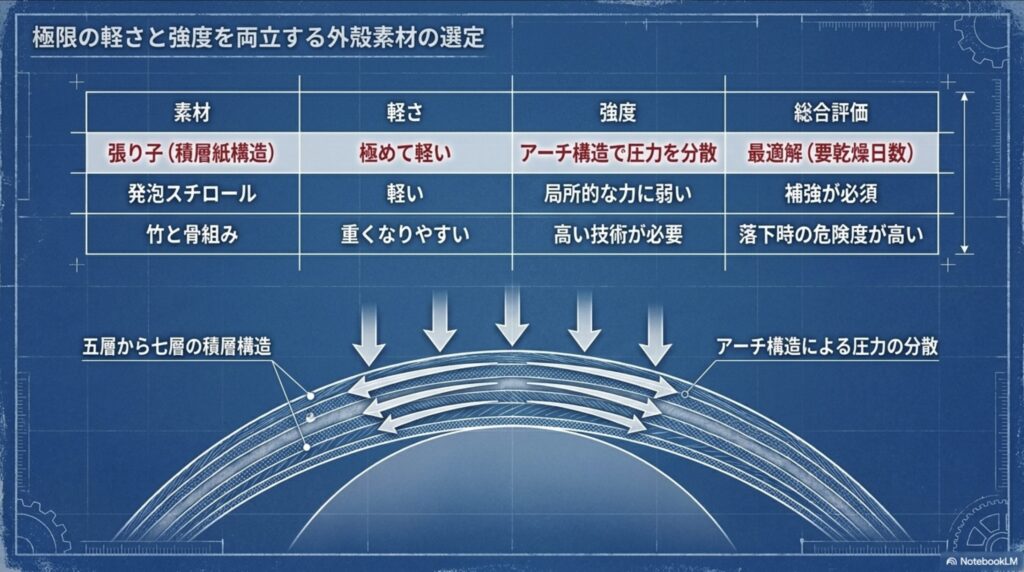 極限の軽さと強度を両立する外殻素材の選定

| 素材 | 軽さ | 強度 | 総合評価 |
|---|---|---|---|
| 張り子（積層紙構造） | 極めて軽い | アーチ構造で圧力を分散 | 最適解（要乾燥日数） |
| 発泡スチロール | 軽い | 局所的な力に弱い | 補強が必須 |
| 竹と骨組み | 重くなりやすい | 高い技術が必要 | 落下時の危険度が高い |

五層から七層の積層構造

アーチ構造による圧力の分散

NotebookLM